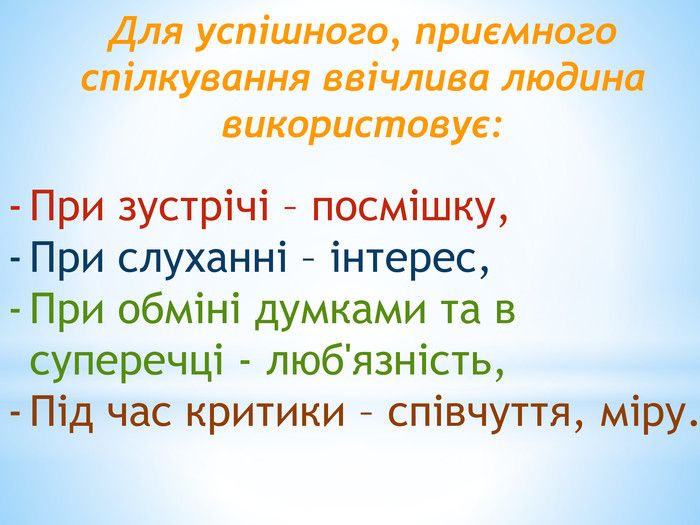 Для успішного, приємного спілкування ввічлива людина використовує:

- При зустрічі – посмішку,
- При слуханні – інтерес,
- При обміні думками та в суперечці - люб'язність,
- Під час критики – співчуття, міру.